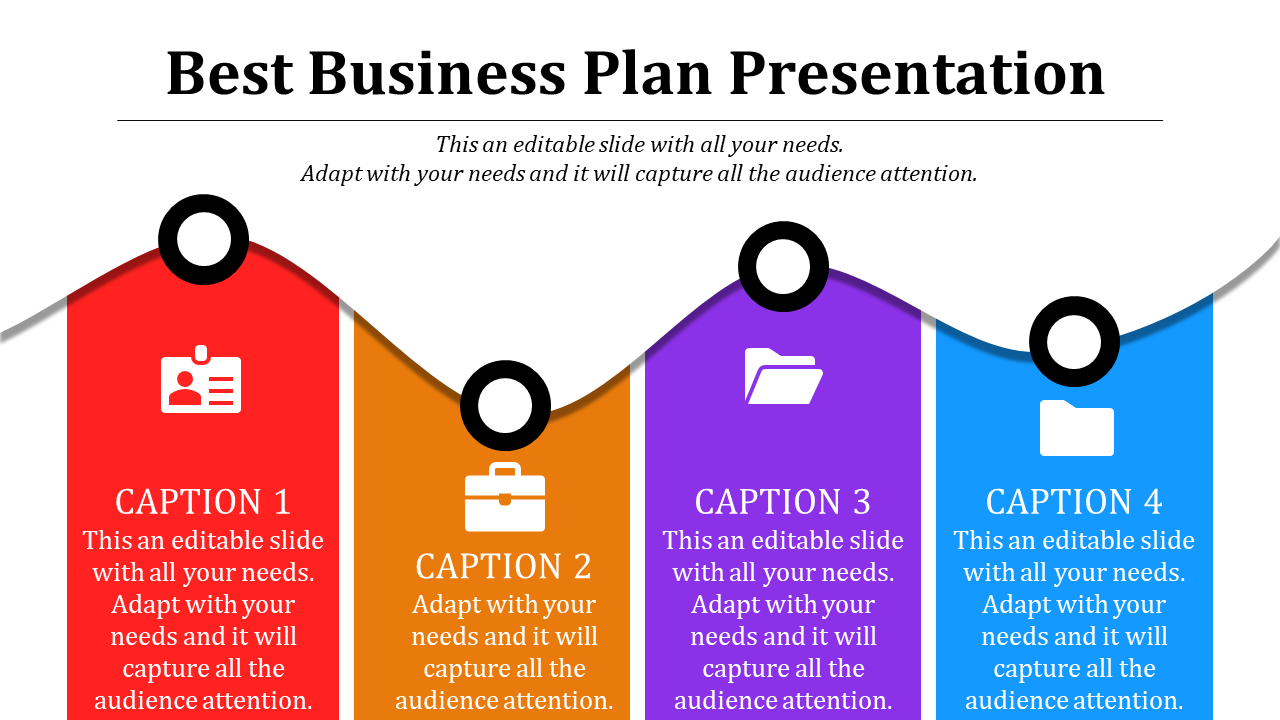 Best Business Plan Presentation

This an editable slide with all your needs.
Adapt with your needs and it will capture all the audience attention.

CAPTION 1
This an editable slide with all your needs. Adapt with your needs and it will capture all the audience attention.

CAPTION 2
Adapt with your needs and it will capture all the audience attention.

CAPTION 3
This an editable slide with all your needs. Adapt with your needs and it will capture all the audience attention.

CAPTION 4
This an editable slide with all your needs. Adapt with your needs and it will capture all the audience attention.